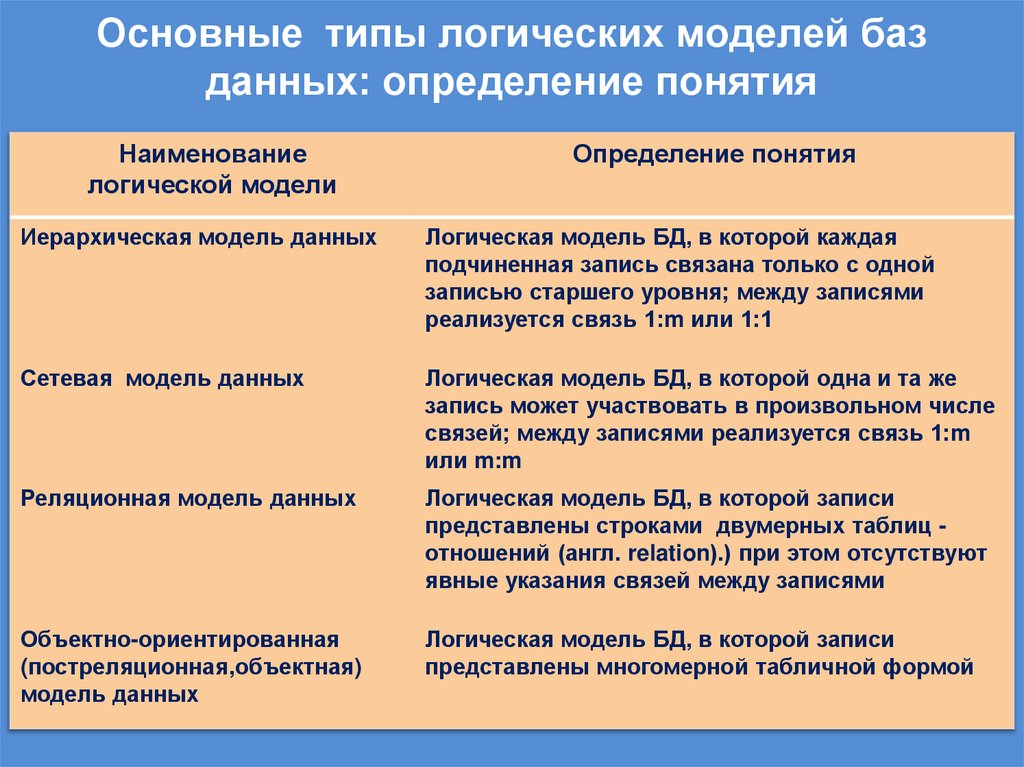 Основные типы логических моделей баз данных: определение понятия

| Наименование логической модели | Определение понятия |
|---|---|
| Иерархическая модель данных | Логическая модель БД, в которой каждая подчиненная запись связана только с одной записью старшего уровня; между записями реализуется связь 1:m или 1:1 |
| Сетевая модель данных | Логическая модель БД, в которой одна и та же запись может участвовать в произвольном числе связей; между записями реализуется связь 1:m или m:m |
| Реляционная модель данных | Логическая модель БД, в которой записи представлены строками двумерных таблиц - отношений (англ. relation).) при этом отсутствуют явные указания связей между записями |
| Объектно-ориентированная (постреляционная,объектная) модель данных | Логическая модель БД, в которой записи представлены многомерной табличной формой |